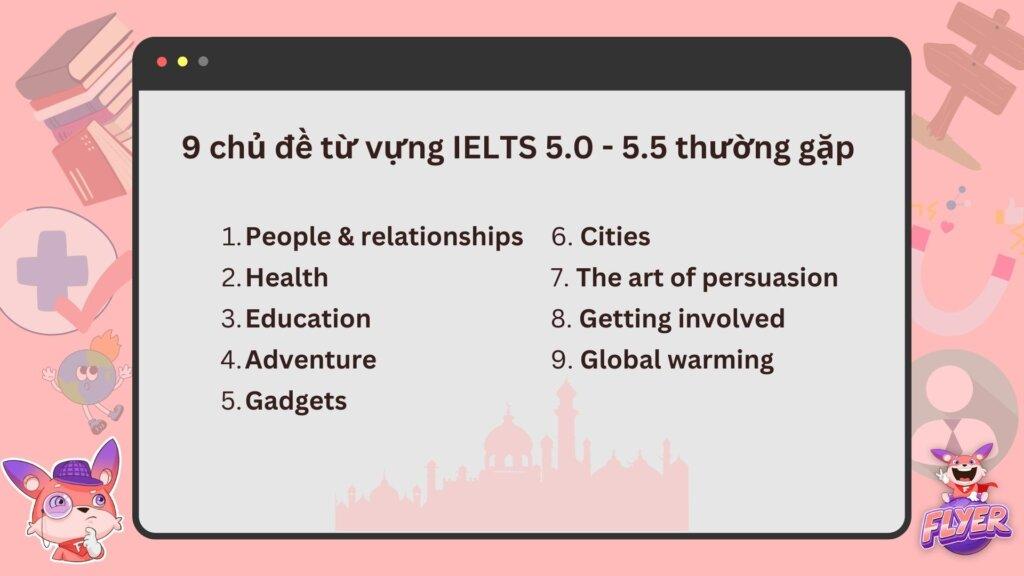 9 chủ đề từ vựng IELTS 5.0 - 5.5 thường gặp

1. People & relationships
2. Health
3. Education
4. Adventure
5. Gadgets

6. Cities
7. The art of persuasion
8. Getting involved
9. Global warming

FLYER